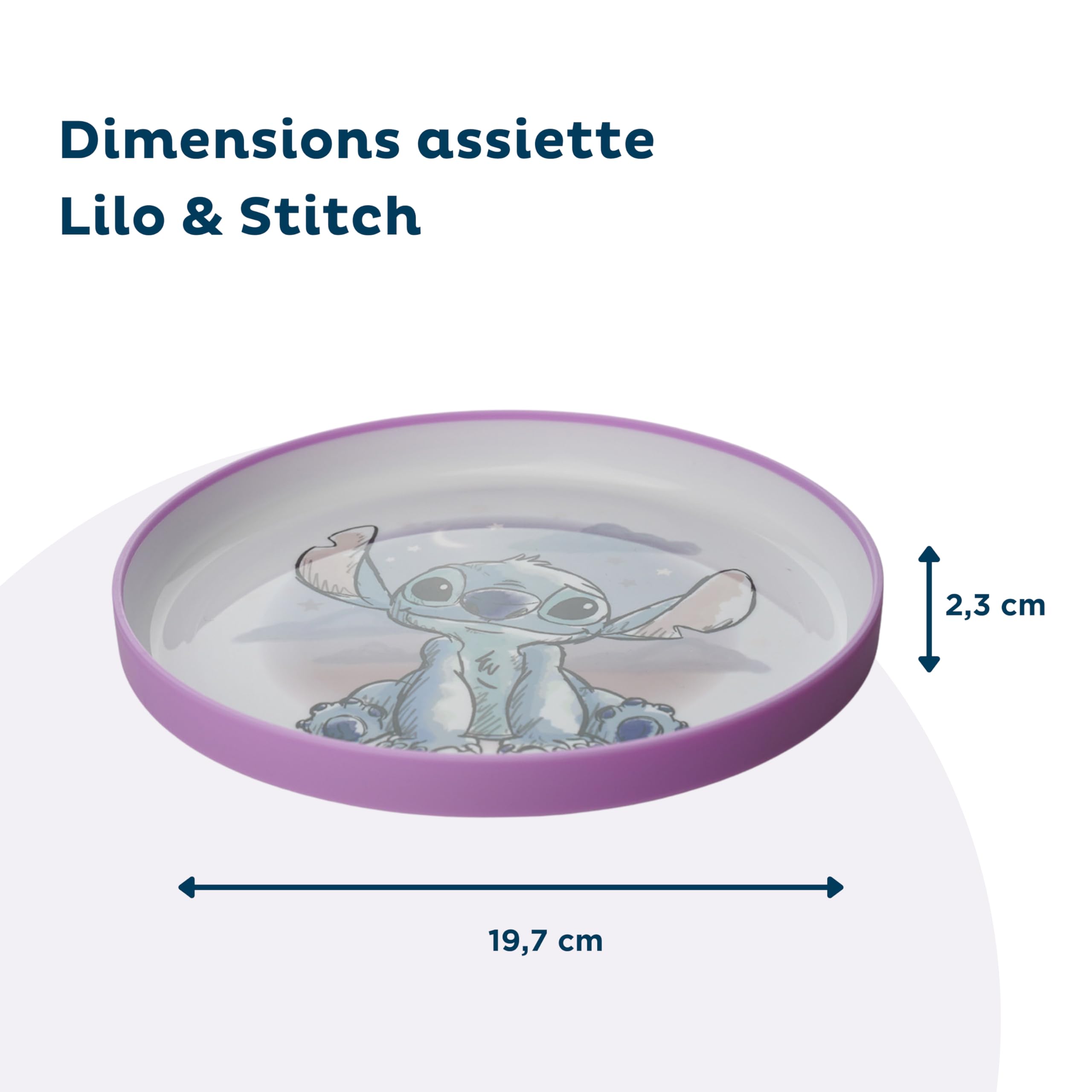 Dimensions assiette
Lilo & Stitch

2,3 cm

19,7 cm